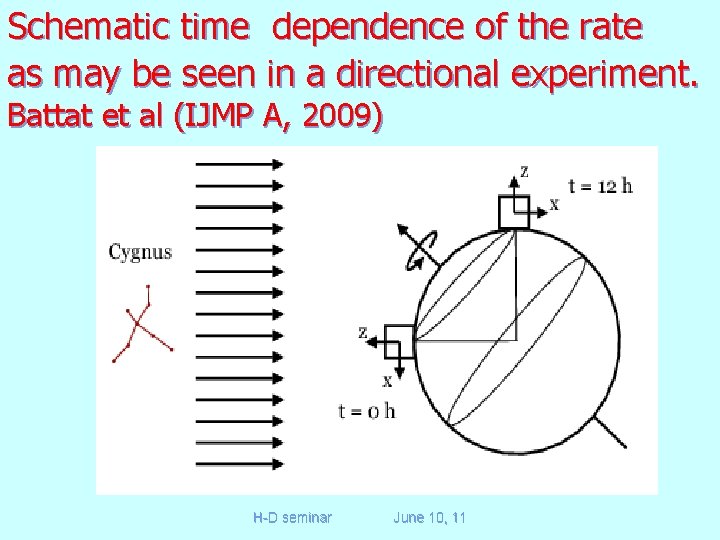 Schematic time dependence of the rate as may be seen in a directional experiment.
Battat et al (IJMP A, 2009)

Cygnus

z
t = 12 h
x

z
x
t = 0 h

H-D seminar June 10, 11